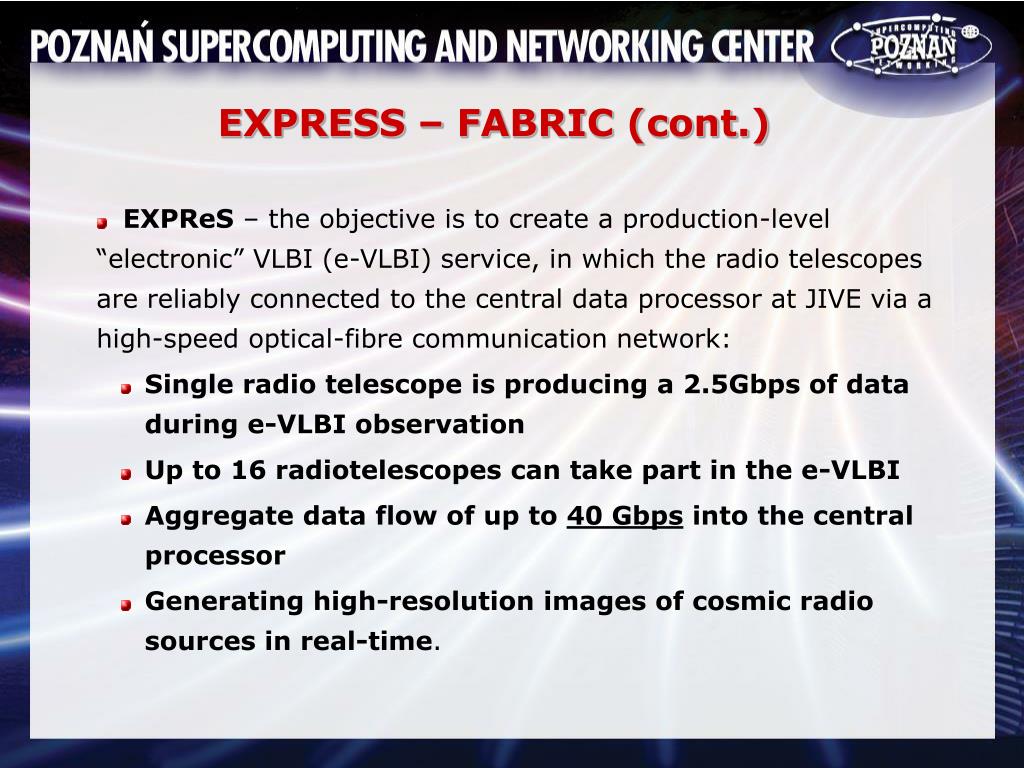 POZNAŃ SUPERCOMPUTING AND NETWORKING CENTER

SUPERCOMPUTING POZNAŃ NETWORKING

EXPRESS – FABRIC (cont.)

EXPReS – the objective is to create a production-level “electronic” VLBI (e-VLBI) service, in which the radio telescopes are reliably connected to the central data processor at JIVE via a high-speed optical-fibre communication network:

Single radio telescope is producing a 2.5Gbps of data during e-VLBI observation

Up to 16 radiotelescopes can take part in the e-VLBI

Aggregate data flow of up to 40 Gbps into the central processor

Generating high-resolution images of cosmic radio sources in real-time.